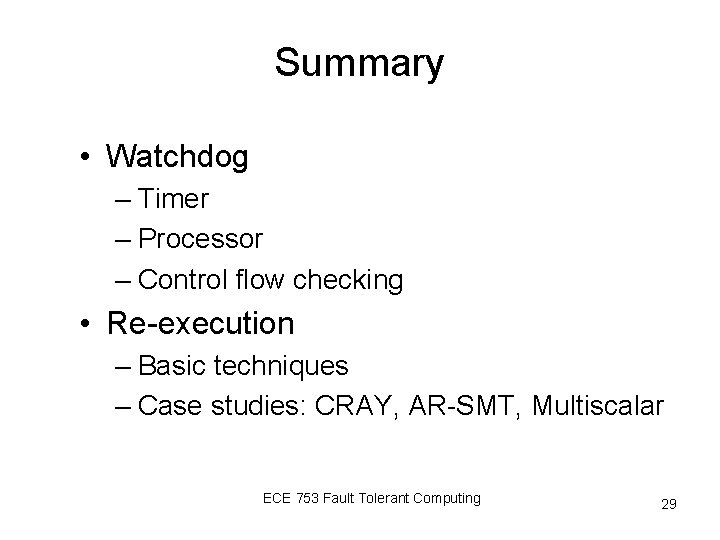 Summary

• Watchdog
– Timer
– Processor
– Control flow checking
• Re-execution
– Basic techniques
– Case studies: CRAY, AR-SMT, Multiscalar

ECE 753 Fault Tolerant Computing

29